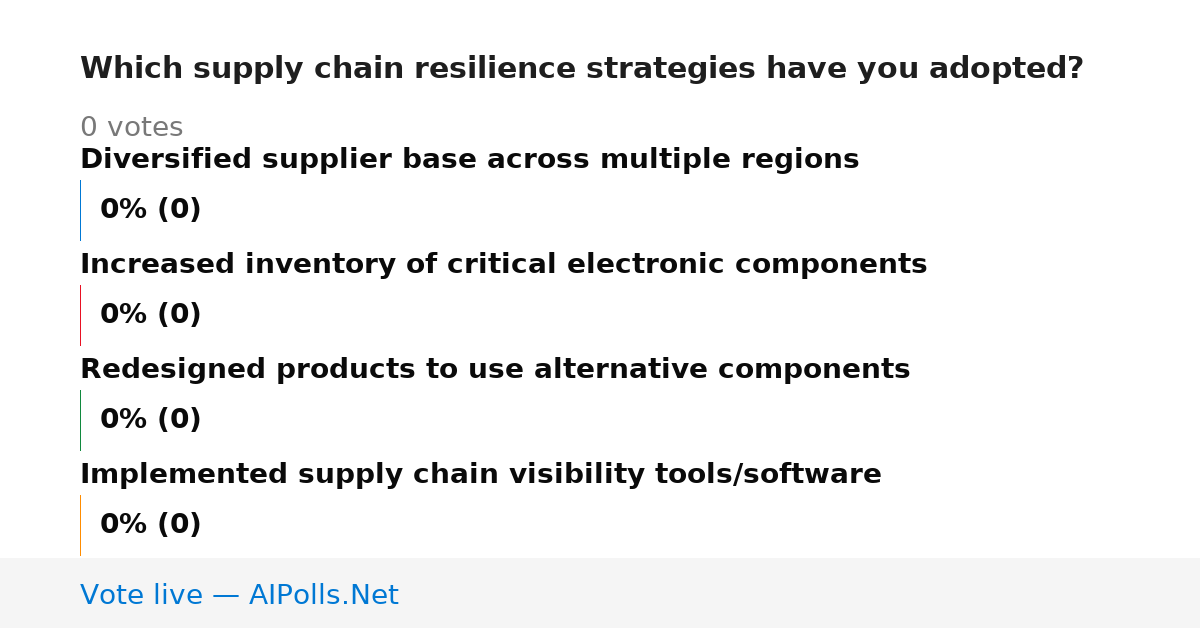 Which supply chain resilience strategies have you adopted?

0 votes

Diversified supplier base across multiple regions

0% (0)

Increased inventory of critical electronic components

0% (0)

Redesigned products to use alternative components

0% (0)

Implemented supply chain visibility tools/software

0% (0)

Vote live — AIPolls.Net